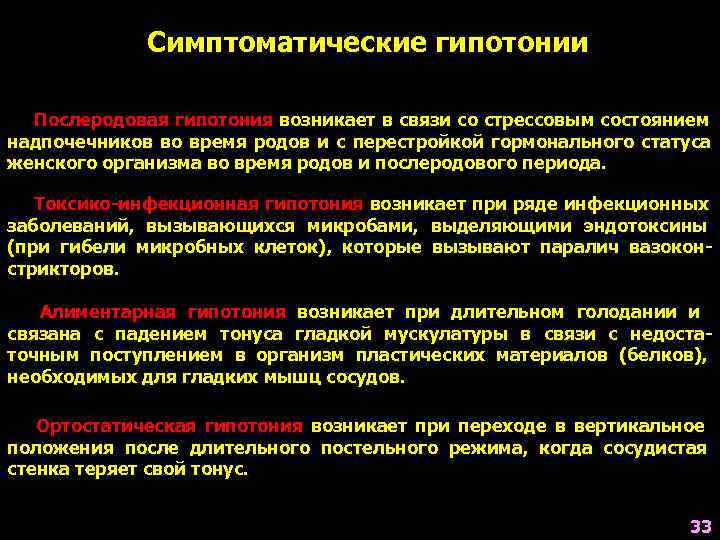 Симптоматические гипотонии

Послеродовая гипотония возникает в связи со стрессовым состоянием надпочечников во время родов и с перестройкой гормонального статуса женского организма во время родов и послеродового периода.

Токсико-инфекционная гипотония возникает при ряде инфекционных заболеваний, вызывающихся микробами, выделяющими эндотоксины (при гибели микробных клеток), которые вызывают паралич вазоконстрикторов.

Алиментарная гипотония возникает при длительном голодании и связана с падением тонуса гладкой мускулатуры в связи с недостаточным поступлением в организм пластических материалов (белков), необходимых для гладких мышц сосудов.

Ортостатическая гипотония возникает при переходе в вертикальное положения после длительного постельного режима, когда сосудистая стенка теряет свой тонус.

33